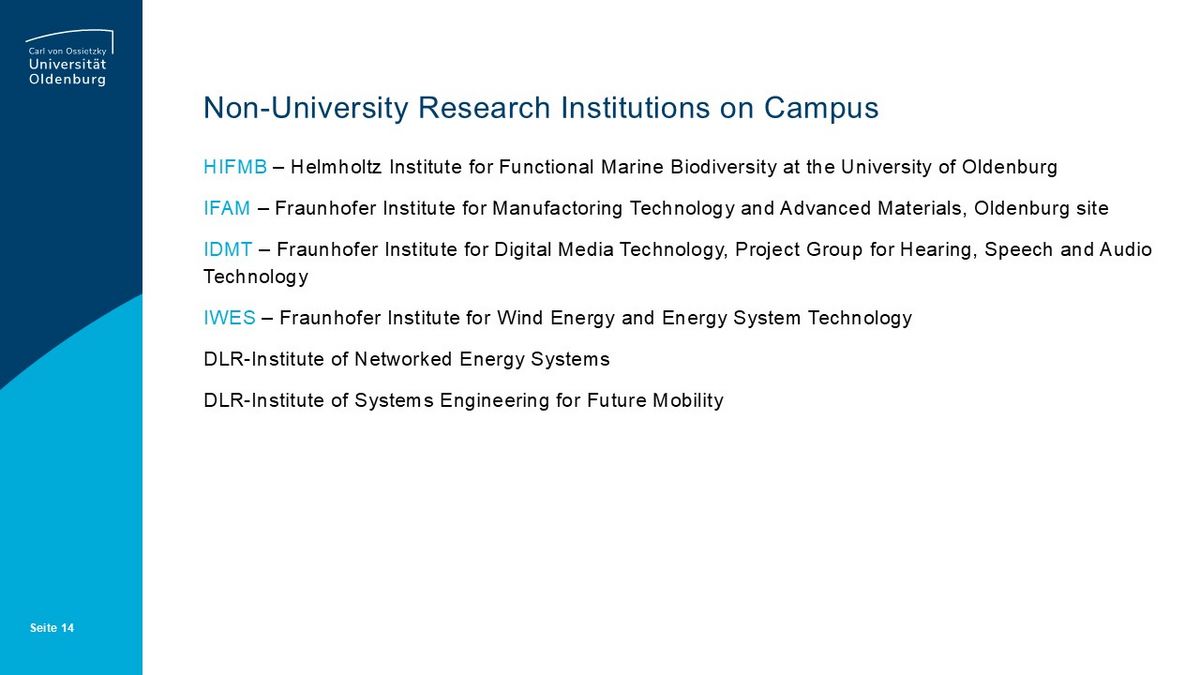 Carl von Ossietzky
Universität
Oldenburg

Non-University Research Institutions on Campus

HIFMB – Helmholtz Institute for Functional Marine Biodiversity at the University of Oldenburg

IFAM – Fraunhofer Institute for Manufactoring Technology and Advanced Materials, Oldenburg site

IDMT – Fraunhofer Institute for Digital Media Technology, Project Group for Hearing, Speech and Audio Technology

IWES – Fraunhofer Institute for Wind Energy and Energy System Technology

DLR-Institute of Networked Energy Systems

DLR-Institute of Systems Engineering for Future Mobility

Seite 14